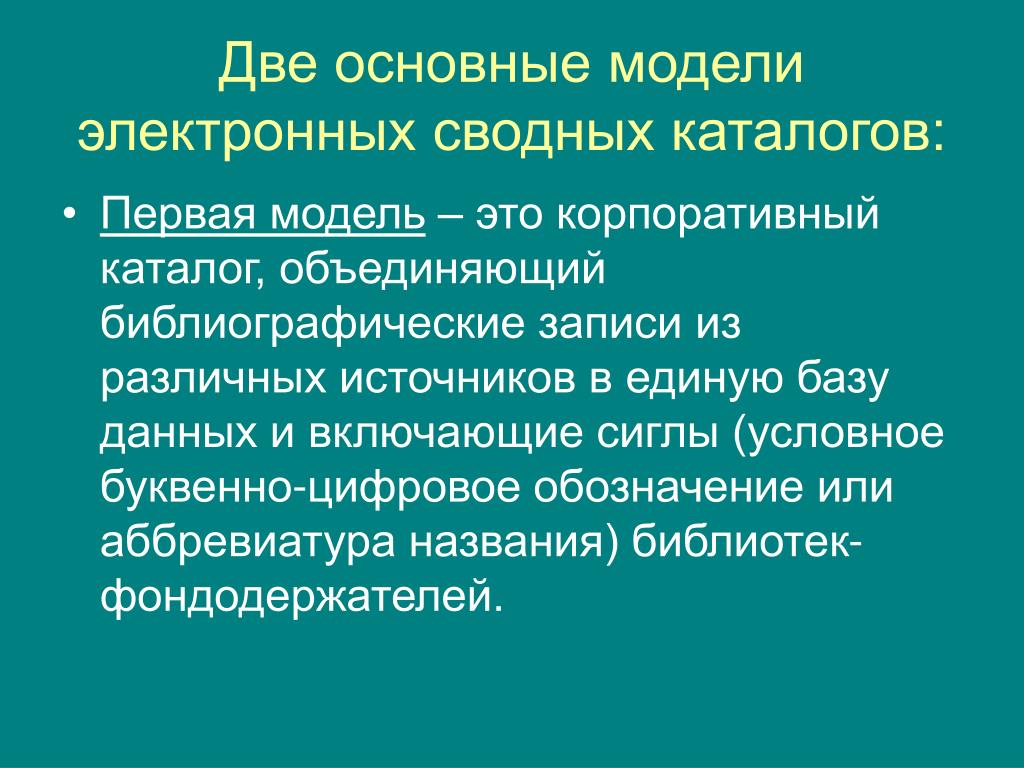 Две основные модели электронных сводных каталогов:

• Первая модель – это корпоративный каталог, объединяющий библиографические записи из различных источников в единую базу данных и включающие сиглы (условное буквенно-цифровое обозначение или аббревиатура названия) библиотек-фондодержателей.